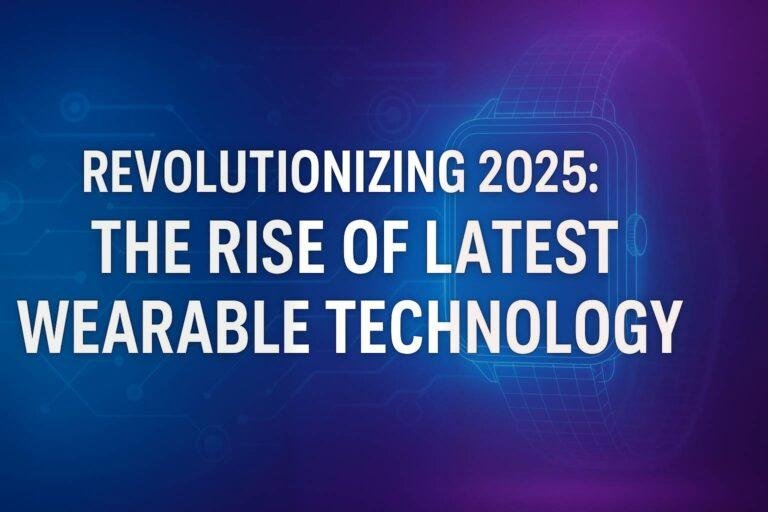 REVOLUTIONIZING 2025:
THE RISE OF LATEST
WEARABLE TECHNOLOGY